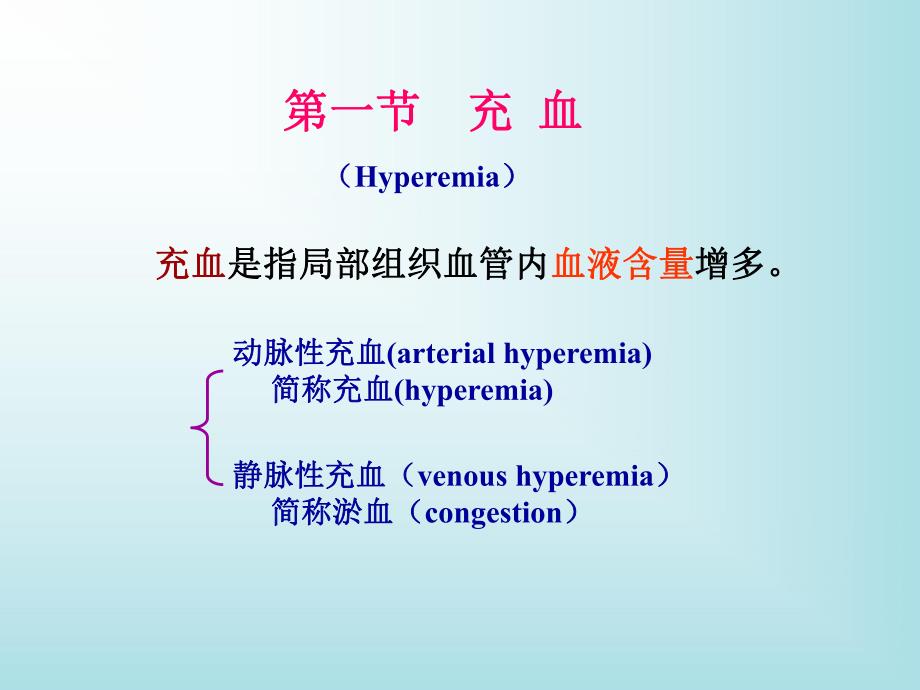 第一节　充　血

（Hyperemia）

充血是指局部组织血管内血液含量增多。

动脉性充血(arterial hyperemia)
简称充血(hyperemia)

静脉性充血（venous hyperemia）
简称淤血（congestion）